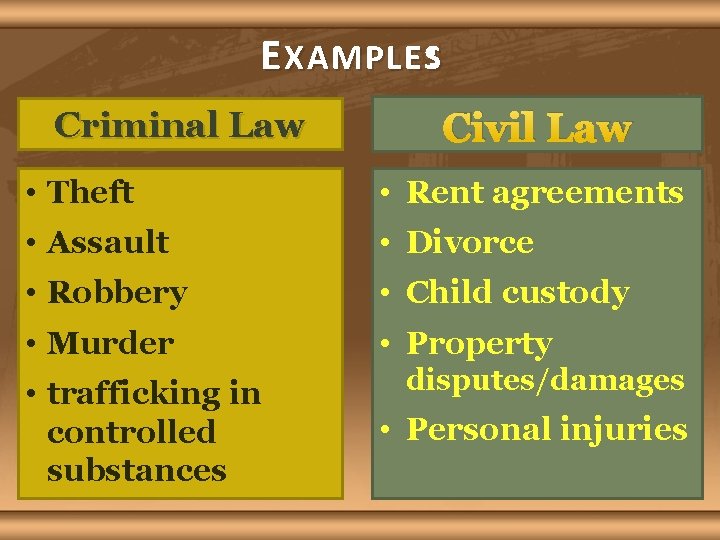 EXAMPLES

Criminal Law

• Theft
• Assault
• Robbery
• Murder
• trafficking in controlled substances

Civil Law

• Rent agreements
• Divorce
• Child custody
• Property disputes/damages
• Personal injuries